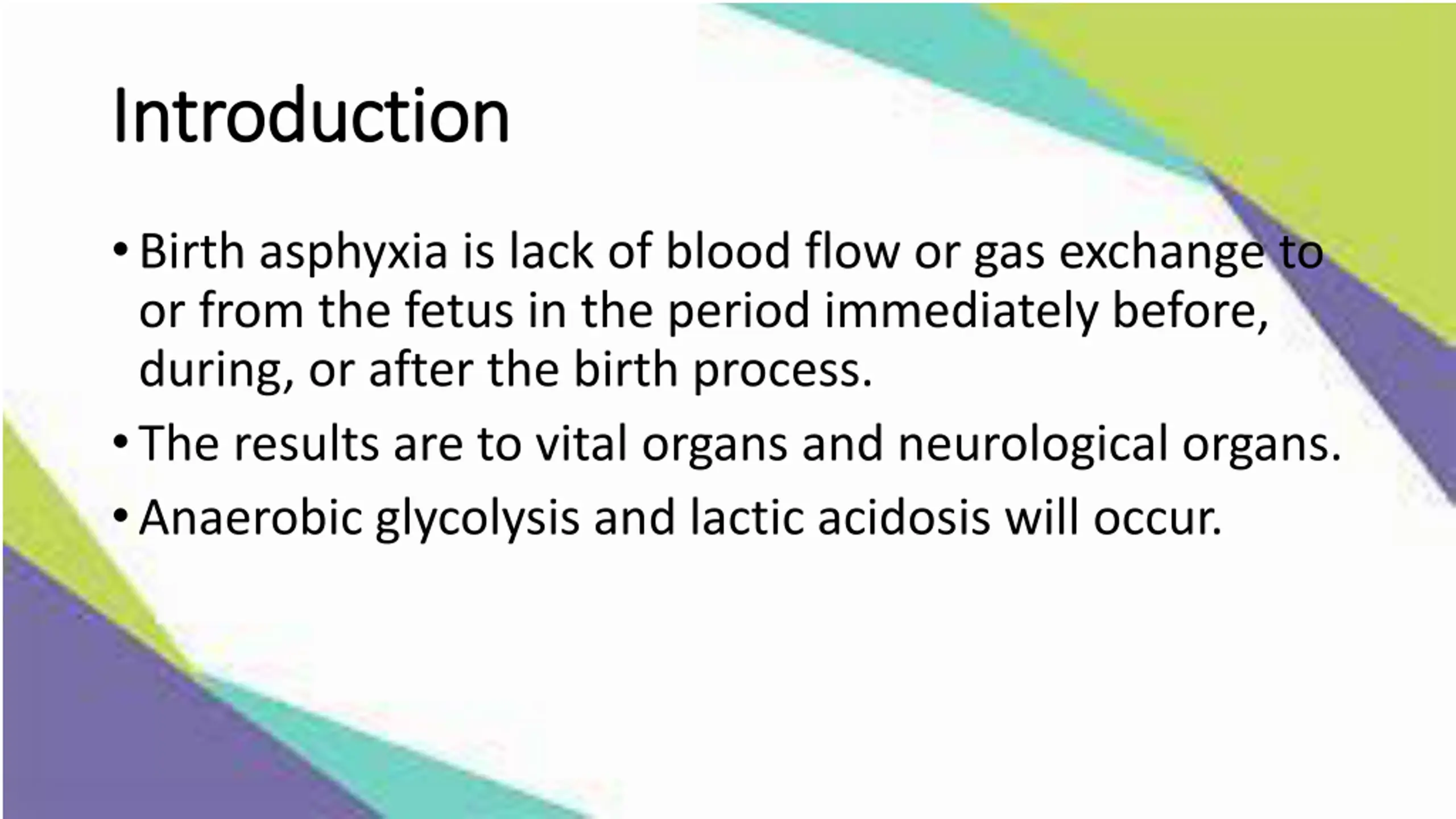 Introduction

• Birth asphyxia is lack of blood flow or gas exchange to or from the fetus in the period immediately before, during, or after the birth process.

• The results are to vital organs and neurological organs.

• Anaerobic glycolysis and lactic acidosis will occur.